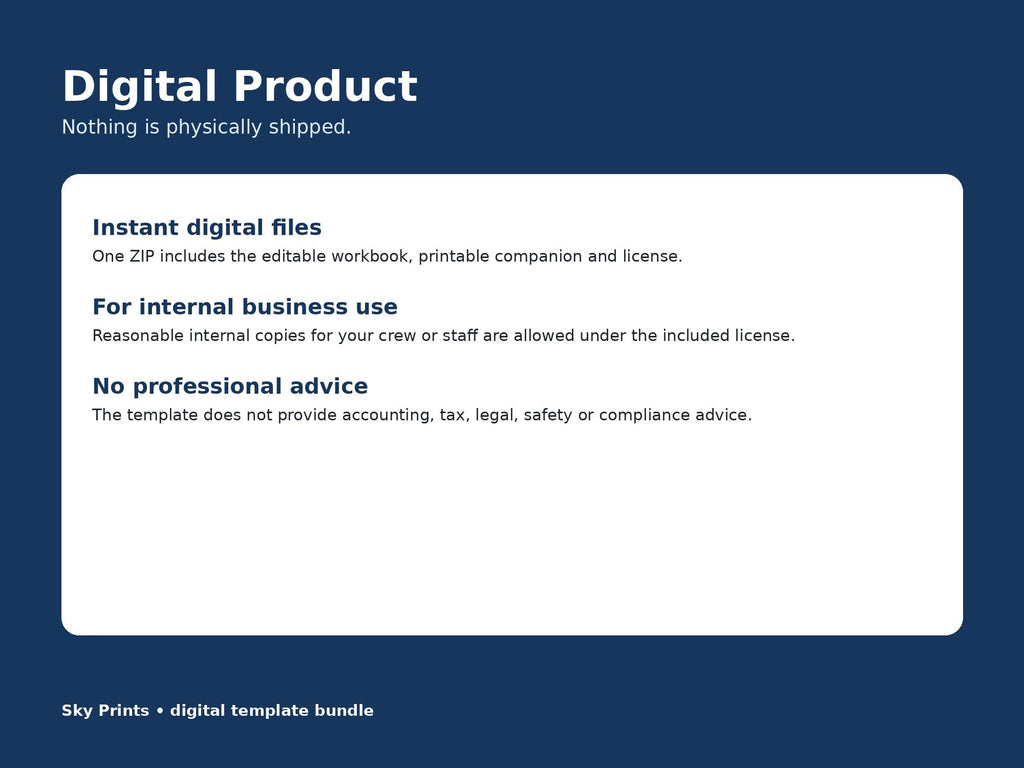 Digital Product
Nothing is physically shipped.

Instant digital files
One ZIP includes the editable workbook, printable companion and license.

For internal business use
Reasonable internal copies for your crew or staff are allowed under the included license.

No professional advice
The template does not provide accounting, tax, legal, safety or compliance advice.

Sky Prints • digital template bundle